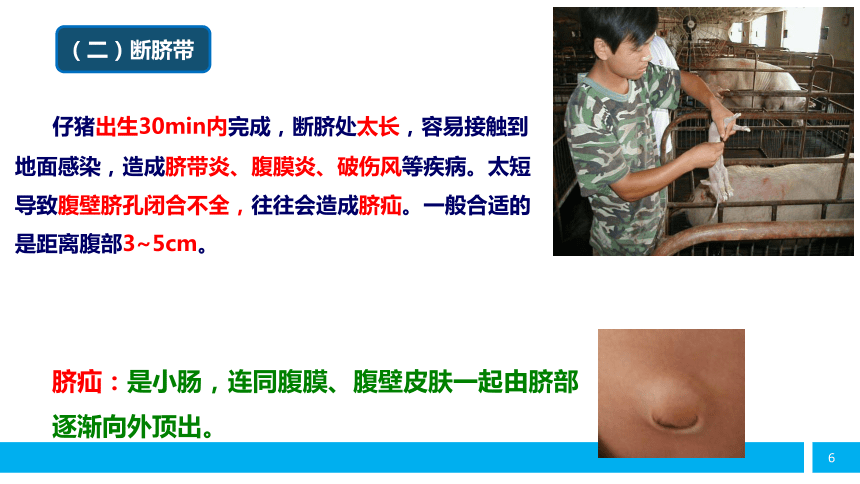 （二）断脐带

仔猪出生30min内完成，断脐处太长，容易接触到地面感染，造成脐带炎、腹膜炎、破伤风等疾病。太短导致腹壁脐孔闭合不全，往往会造成脐疝。一般合适的是距离腹部3~5cm。

脐疝：是小肠，连同腹膜、腹壁皮肤一起由脐部逐渐向外顶出。

6